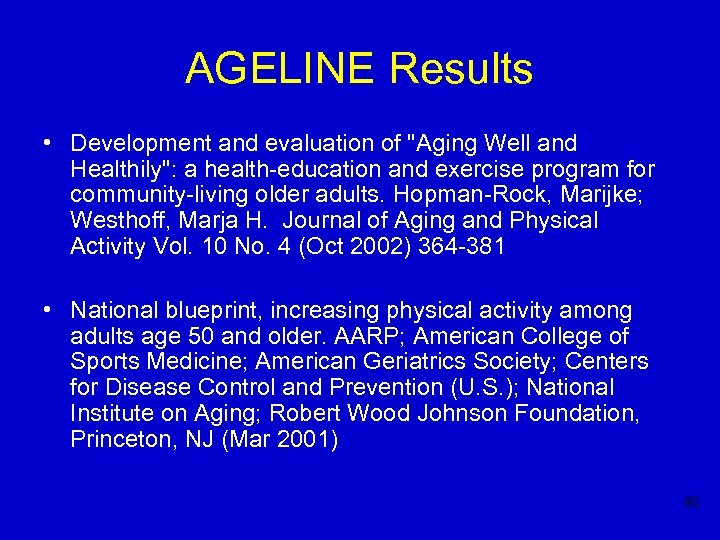 AGELINE Results

• Development and evaluation of "Aging Well and Healthily": a health-education and exercise program for community-living older adults. Hopman-Rock, Marijke; Westhoff, Marja H. Journal of Aging and Physical Activity Vol. 10 No. 4 (Oct 2002) 364-381

• National blueprint, increasing physical activity among adults age 50 and older. AARP; American College of Sports Medicine; American Geriatrics Society; Centers for Disease Control and Prevention (U.S.); National Institute on Aging; Robert Wood Johnson Foundation, Princeton, NJ (Mar 2001)

80